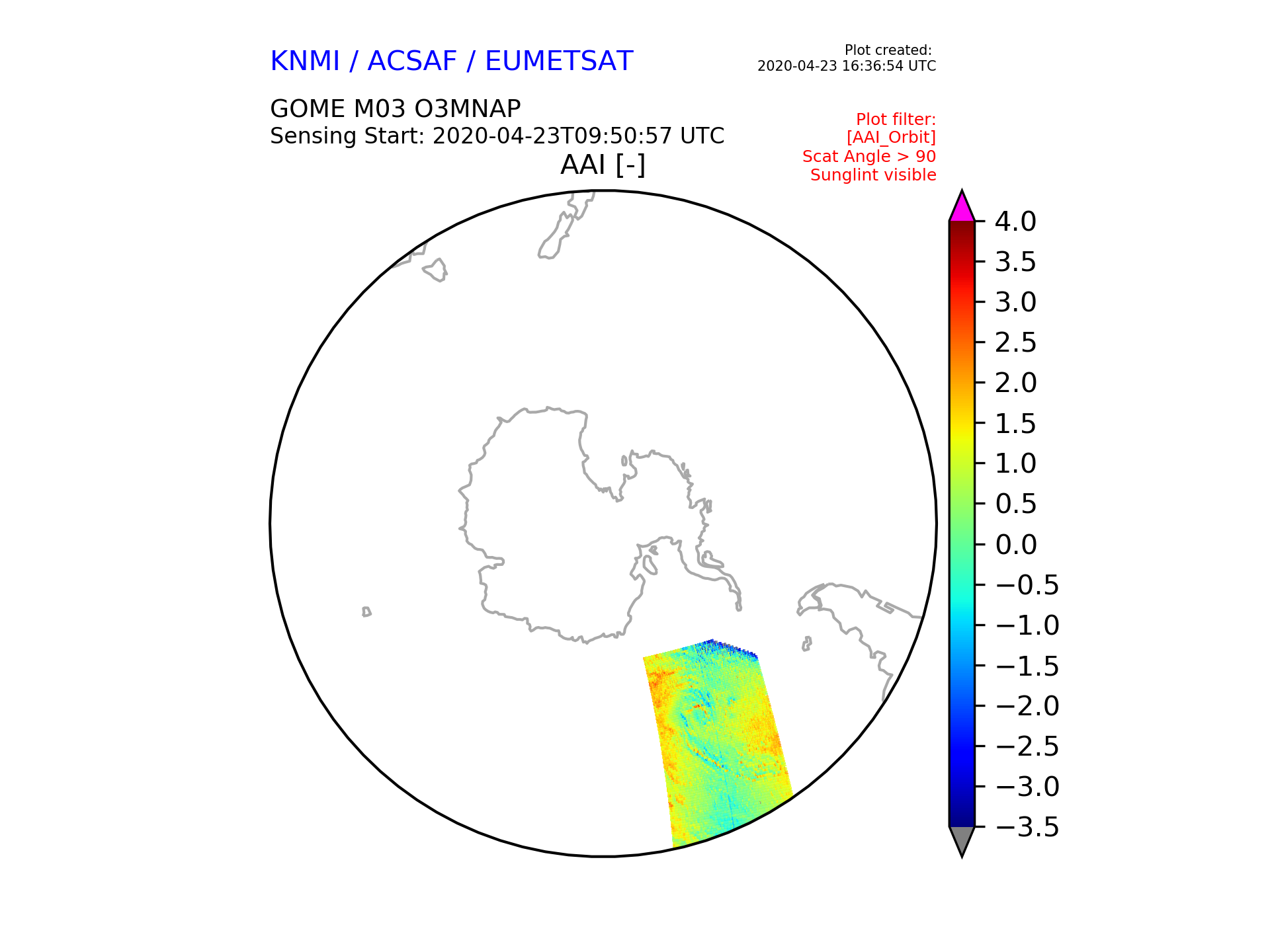 KNMI / ACSAF / EUMETSAT

Plot created:
2020-04-23 16:36:54 UTC

GOME M03 O3MNAP
Sensing Start: 2020-04-23T09:50:57 UTC

Plot filter:
[AAI_Orbit]
Scat Angle > 90
Sunglint visible

AAI [-]

4.0
3.5
3.0
2.5
2.0
1.5
1.0
0.5
0.0
−0.5
−1.0
−1.5
−2.0
−2.5
−3.0
−3.5